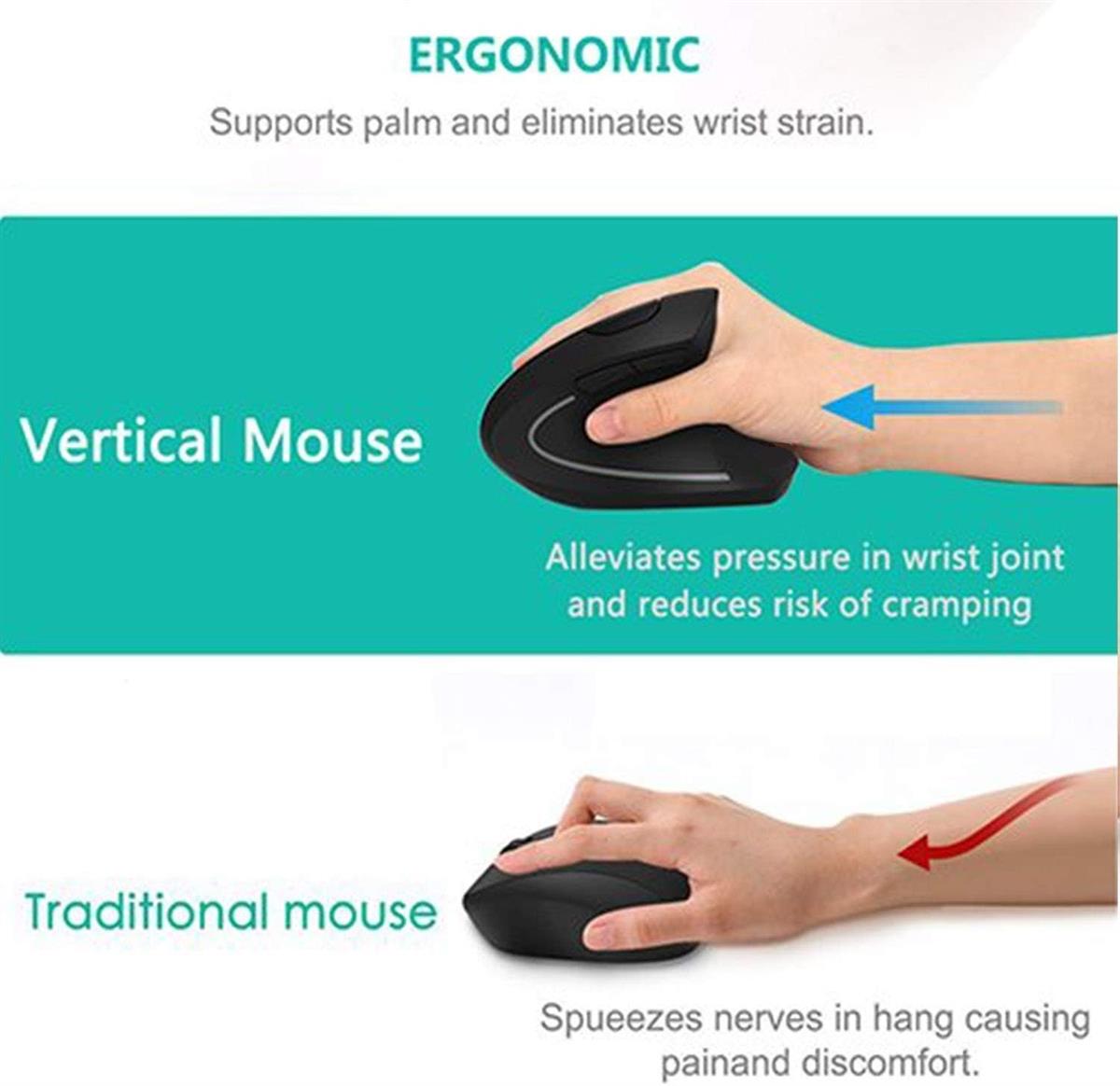 ERGONOMIC

Supports palm and eliminates wrist strain.

Vertical Mouse

Alleviates pressure in wrist joint and reduces risk of cramping

Traditional mouse

Spueezes nerves in hang causing painand discomfort.